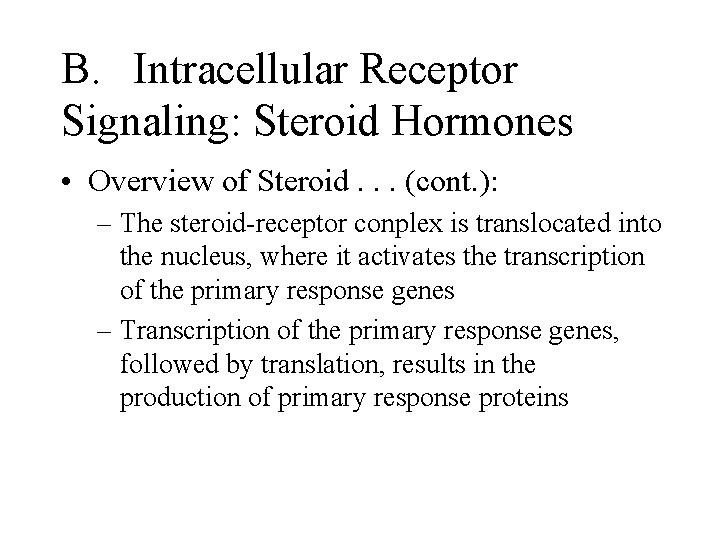 B. Intracellular Receptor Signaling: Steroid Hormones

• Overview of Steroid . . . (cont.):

– The steroid-receptor conplex is translocated into the nucleus, where it activates the transcription of the primary response genes

– Transcription of the primary response genes, followed by translation, results in the production of primary response proteins